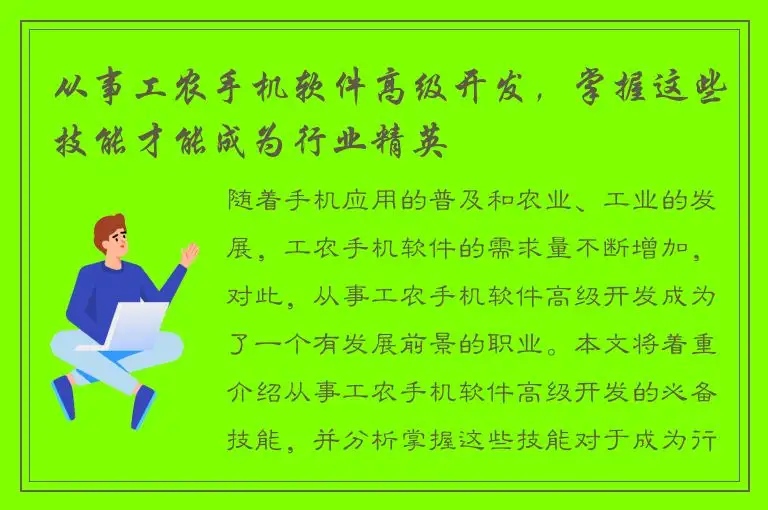 从事工农手机软件高级开发，掌握这些技能才能成为行业精英

随着手机应用的普及和农业、工业的发展，工农手机软件的需求量不断增加，对此，从事工农手机软件高级开发成为了一个有发展前景的职业。本文将着重介绍从事工农手机软件高级开发的必备技能，并分析掌握这些技能对于成为行